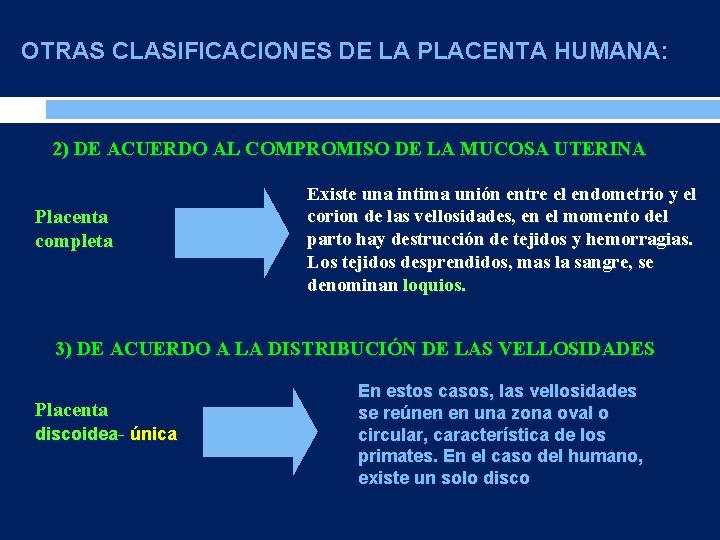 OTRAS CLASIFICACIONES DE LA PLACENTA HUMANA:

2) DE ACUERDO AL COMPROMISO DE LA MUCOSA UTERINA

Placenta completa

Existe una intima unión entre el endometrio y el corion de las vellosidades, en el momento del parto hay destrucción de tejidos y hemorragias. Los tejidos desprendidos, mas la sangre, se denominan loquios.

3) DE ACUERDO A LA DISTRIBUCIÓN DE LAS VELLOSIDADES

Placenta discoidea- única

En estos casos, las vellosidades se reúnen en una zona oval o circular, característica de los primates. En el caso del humano, existe un solo disco